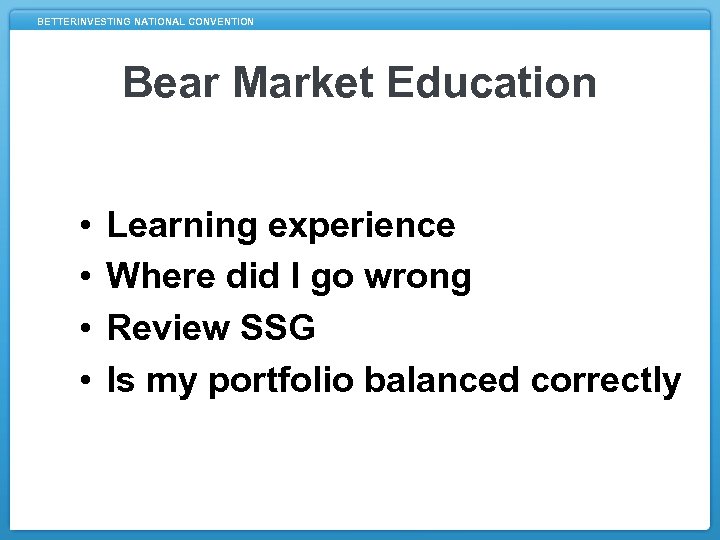 BETTERINVESTING NATIONAL CONVENTION

Bear Market Education

• Learning experience
• Where did I go wrong
• Review SSG
• Is my portfolio balanced correctly